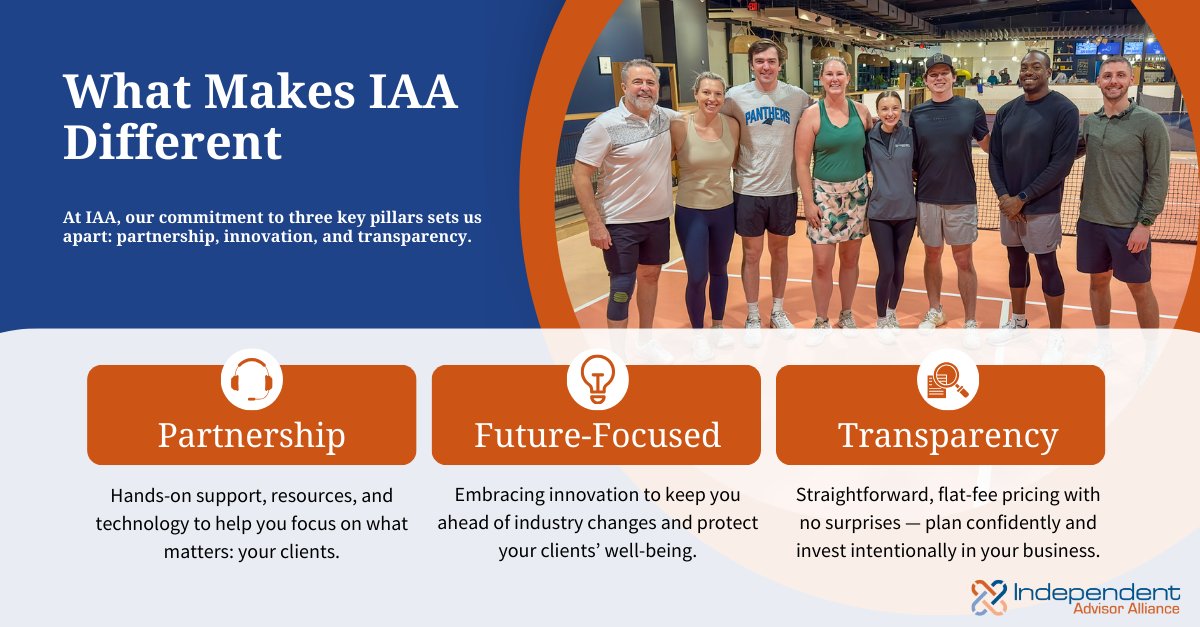 What Makes IAA Different

At IAA, our commitment to three key pillars sets us apart: partnership, innovation, and transparency.

PANTHERS

Partnership

Hands-on support, resources, and technology to help you focus on what matters: your clients.

Future-Focused

Embracing innovation to keep you ahead of industry changes and protect your clients' well-being.

Transparency

Straightforward, flat-fee pricing with no surprises — plan confidently and invest intentionally in your business.

Independent Advisor Alliance